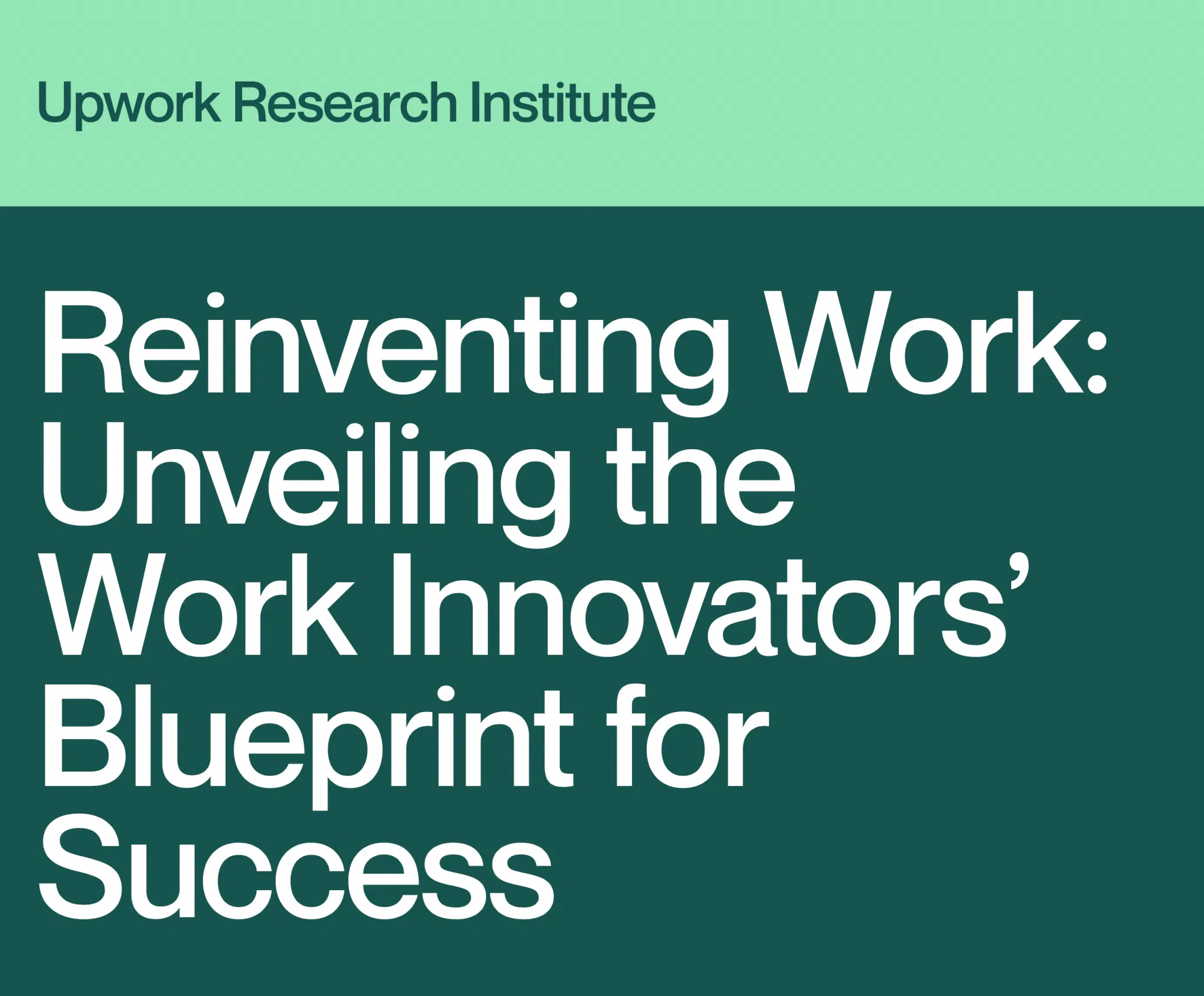 Upwork Research Institute

Reinventing Work: Unveiling the Work Innovators’ Blueprint for Success